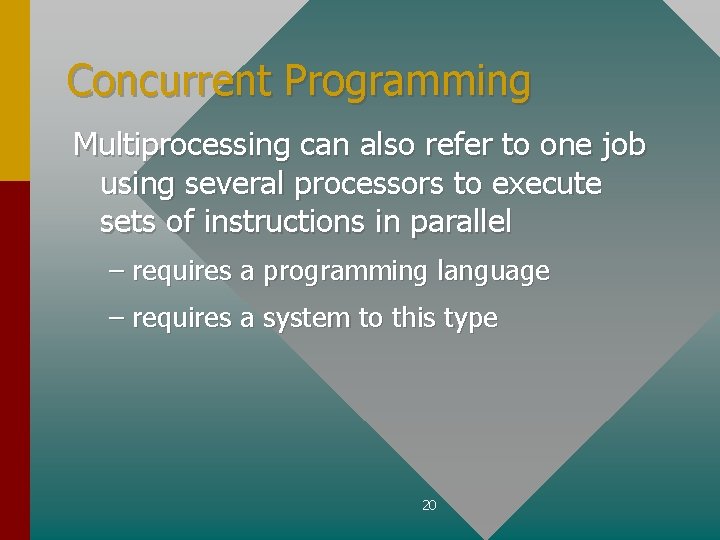 Concurrent Programming

Multiprocessing can also refer to one job using several processors to execute sets of instructions in parallel

– requires a programming language

– requires a system to this type

20